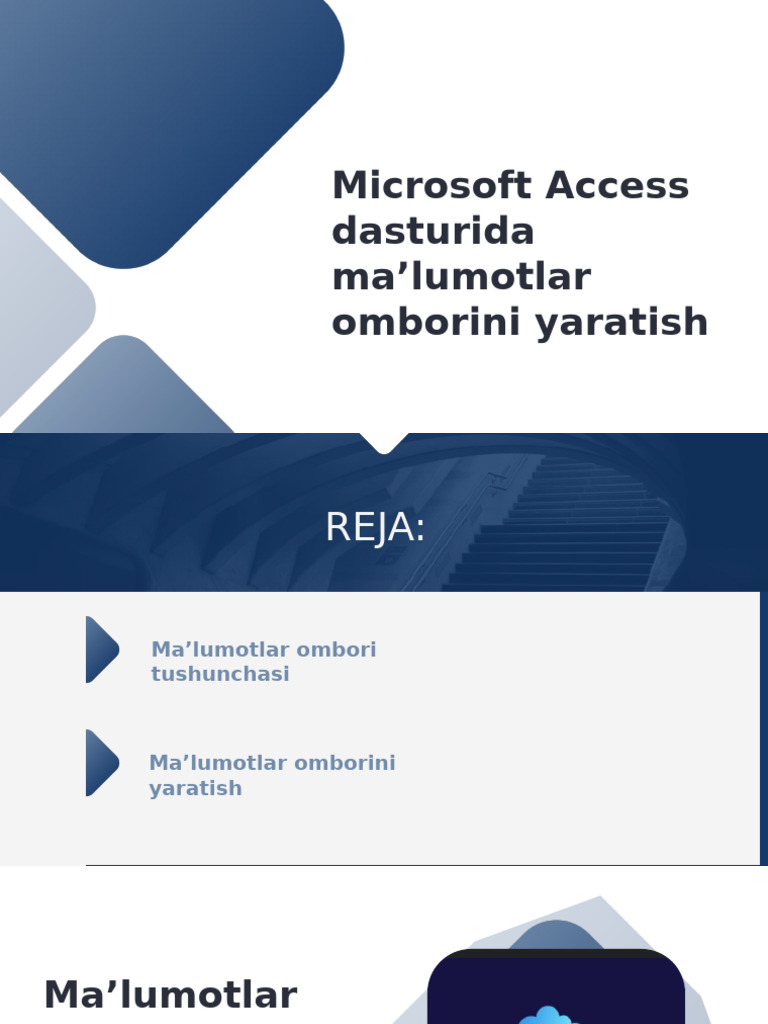 Microsoft Access dasturida ma’lumotlar omborini yaratish

REJA:

Ma’lumotlar ombori tushunchasi

Ma’lumotlar omborini yaratish

Ma’lumotlar